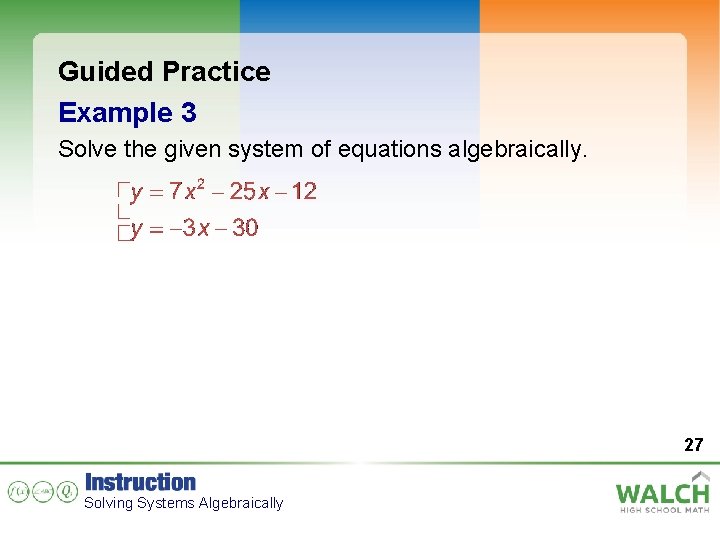 Guided Practice

Example 3

Solve the given system of equations algebraically.

$\begin{cases} y = 7x^2 - 25x - 12 \\ y = -3x - 30 \end{cases}$

27

Instruction

Solving Systems Algebraically

WALCH
HIGH SCHOOL MATH